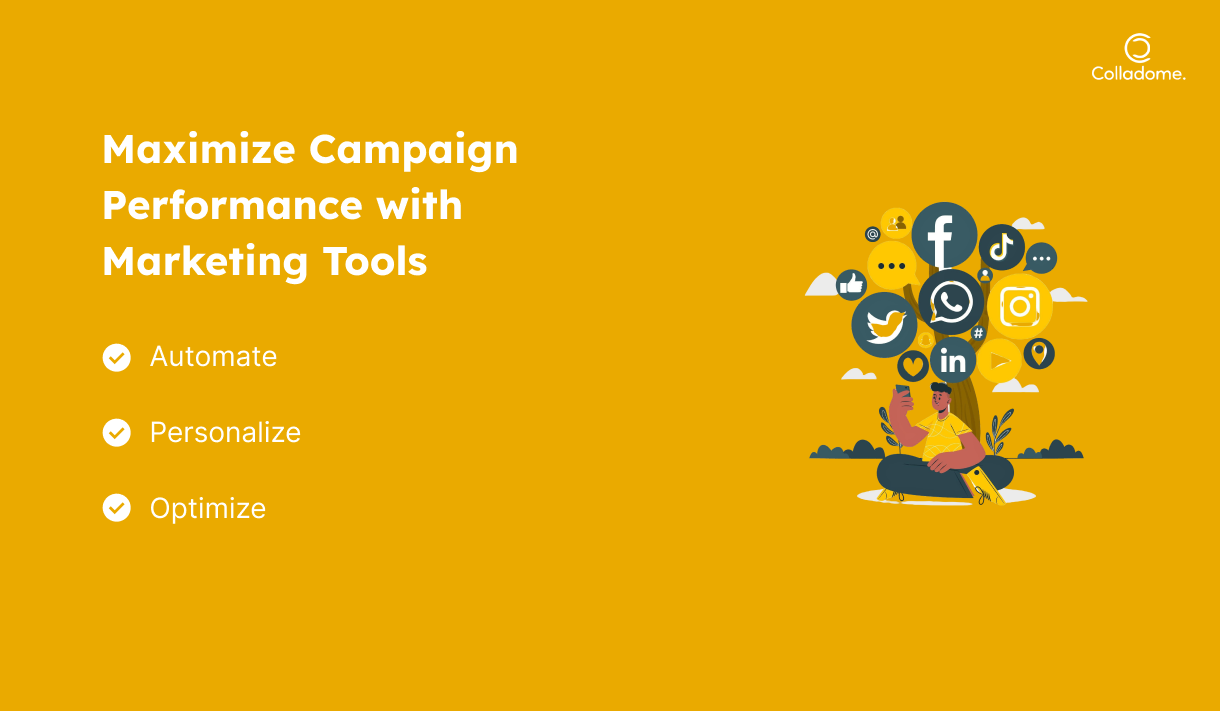 Colladome.

Maximize Campaign Performance with Marketing Tools

Automate

Personalize

Optimize